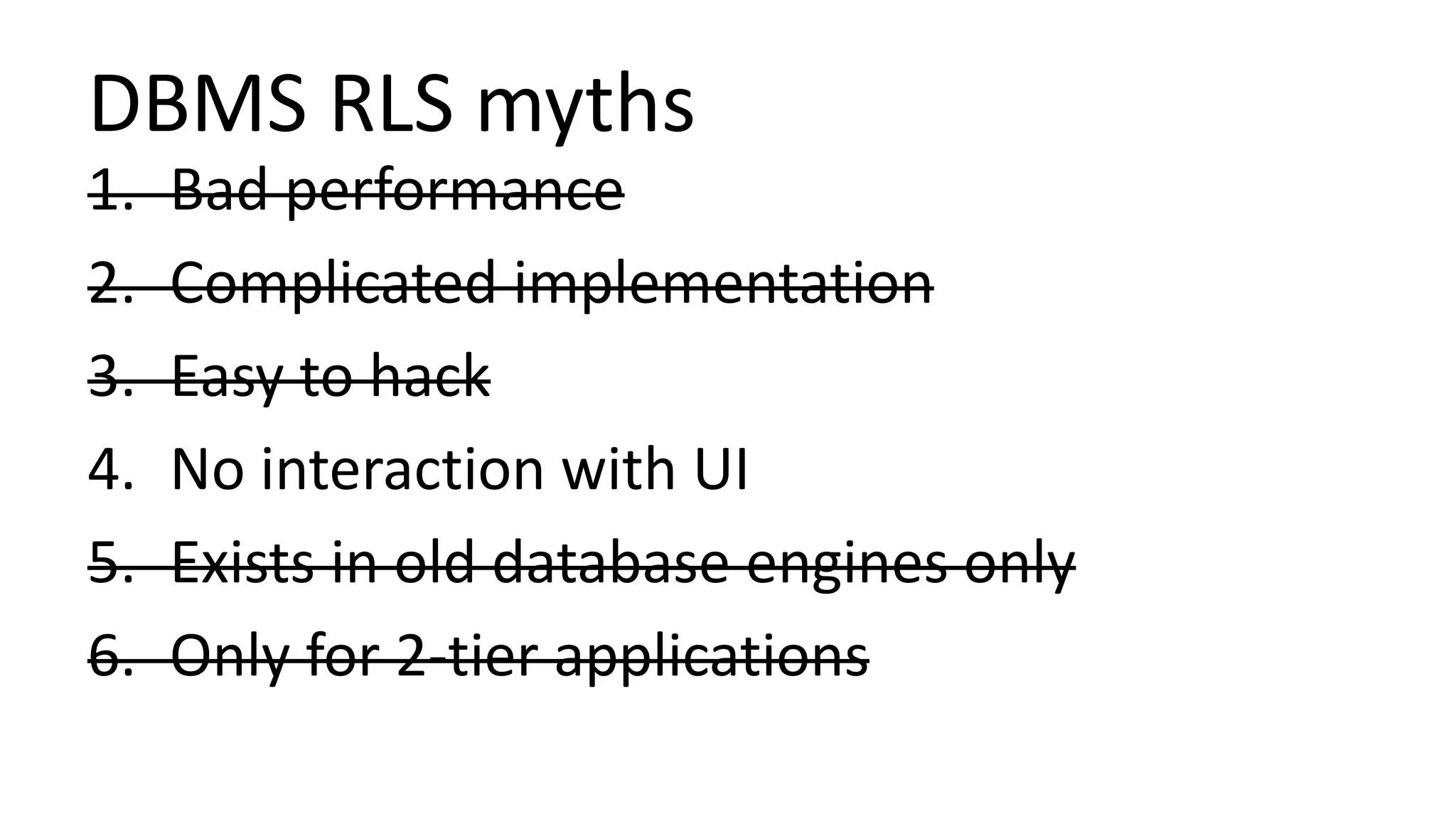 DBMS RLS myths

1. ~~Bad performance~~
2. ~~Complicated implementation~~
3. ~~Easy to hack~~
4. No interaction with UI
5. ~~Exists in old database engines only~~
6. ~~Only for 2-tier applications~~